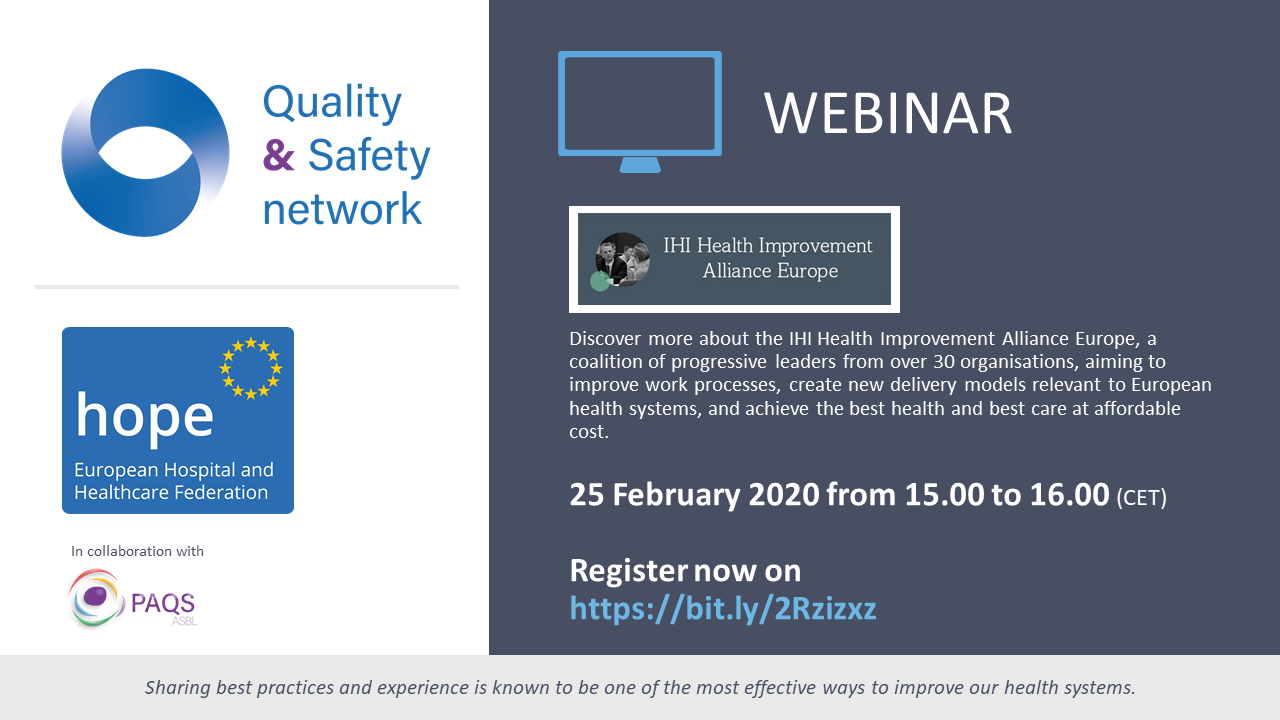 Quality & Safety network

hope

European Hospital and Healthcare Federation

In collaboration with

PAQS ASBL

WEBINAR

IHI Health Improvement Alliance Europe

Discover more about the IHI Health Improvement Alliance Europe, a coalition of progressive leaders from over 30 organisations, aiming to improve work processes, create new delivery models relevant to European health systems, and achieve the best health and best care at affordable cost.

25 February 2020 from 15.00 to 16.00 (CET)

Register now on
https://bit.ly/2Rzizxz

Sharing best practices and experience is known to be one of the most effective ways to improve our health systems.